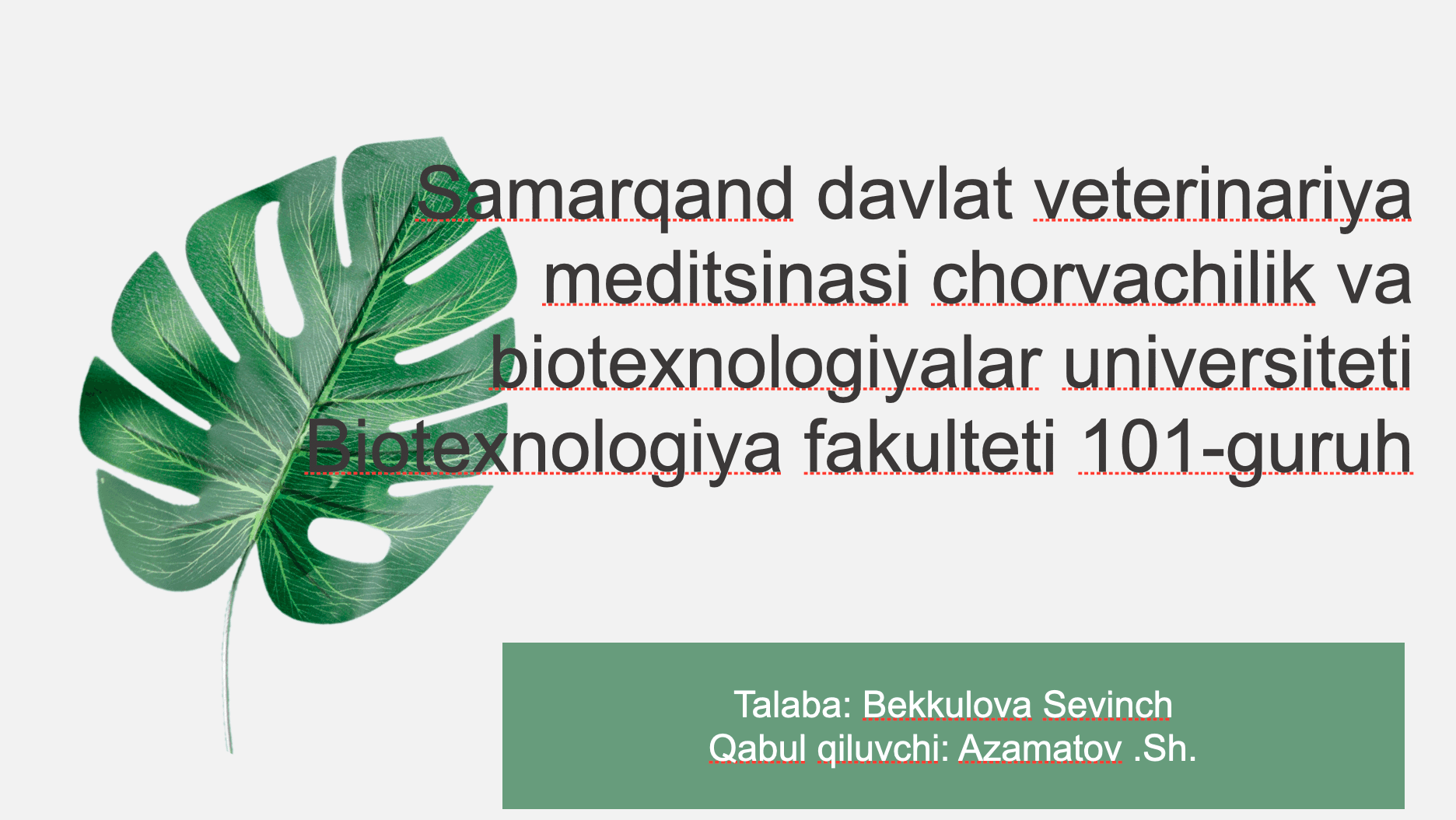 Samarqand davlat veterinariya meditsinasi chorvachilik va biotexnologiyalar universiteti Biotexnologiya fakulteti 101-guruh

Talaba: Bekkulova Sevinch
Qabul qiluvchi: Azamatov .Sh.